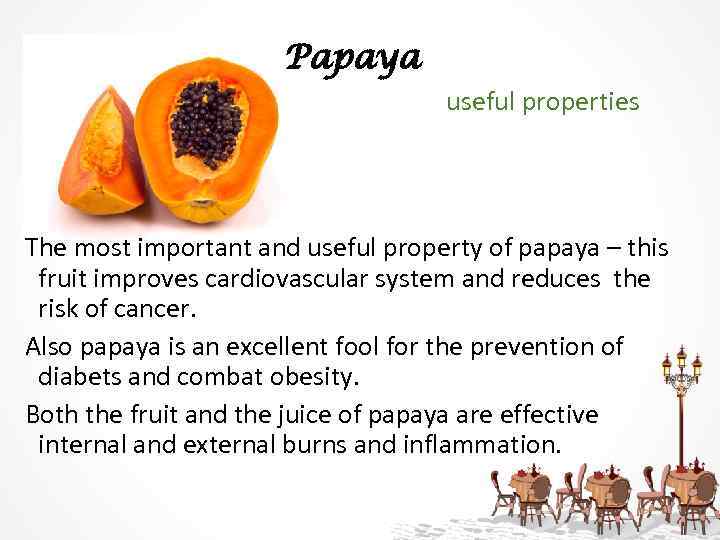 Papaya

useful properties

The most important and useful property of papaya – this fruit improves cardiovascular system and reduces the risk of cancer.

Also papaya is an excellent fool for the prevention of diabets and combat obesity.

Both the fruit and the juice of papaya are effective internal and external burns and inflammation.